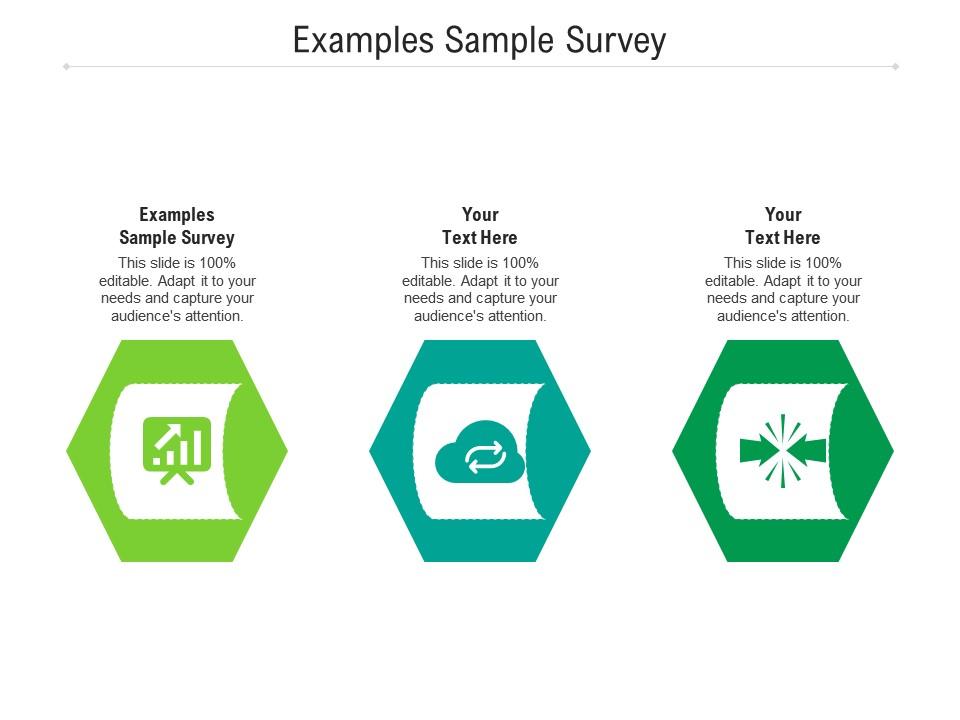 Examples Sample Survey

Examples Sample Survey

This slide is 100% editable. Adapt it to your needs and capture your audience's attention.

Your Text Here

This slide is 100% editable. Adapt it to your needs and capture your audience's attention.

Your Text Here

This slide is 100% editable. Adapt it to your needs and capture your audience's attention.